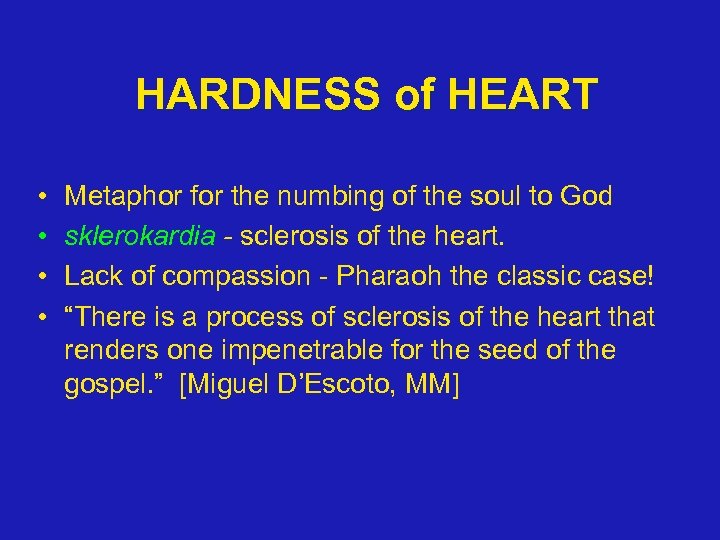 HARDNESS of HEART

• Metaphor for the numbing of the soul to God
• sklerokardia - sclerosis of the heart.
• Lack of compassion - Pharaoh the classic case!
• “There is a process of sclerosis of the heart that renders one impenetrable for the seed of the gospel.” [Miguel D’Escoto, MM]